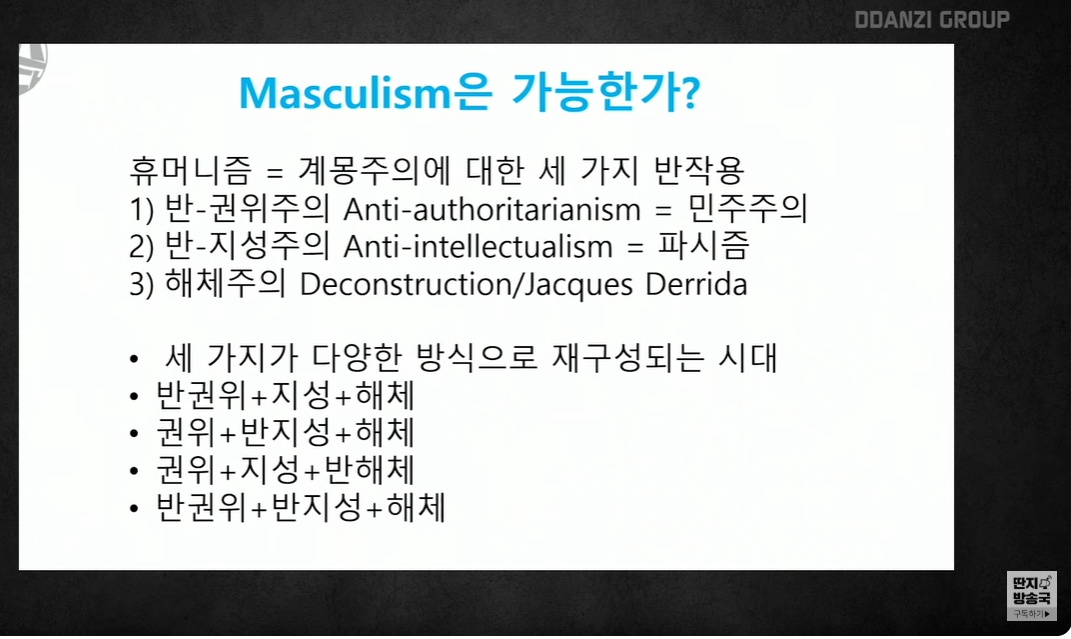 DDANZI GROUP

Masculism은 가능한가?

휴머니즘 = 계몽주의에 대한 세 가지 반작용
1) 반-권위주의 Anti-authoritarianism = 민주주의
2) 반-지성주의 Anti-intellectualism = 파시즘
3) 해체주의 Deconstruction/Jacques Derrida

• 세 가지가 다양한 방식으로 재구성되는 시대
• 반권위+지성+해체
• 권위+반지성+해체
• 권위+지성+반해체
• 반권위+반지성+해체

딴지 방송국
구독하기 ▶